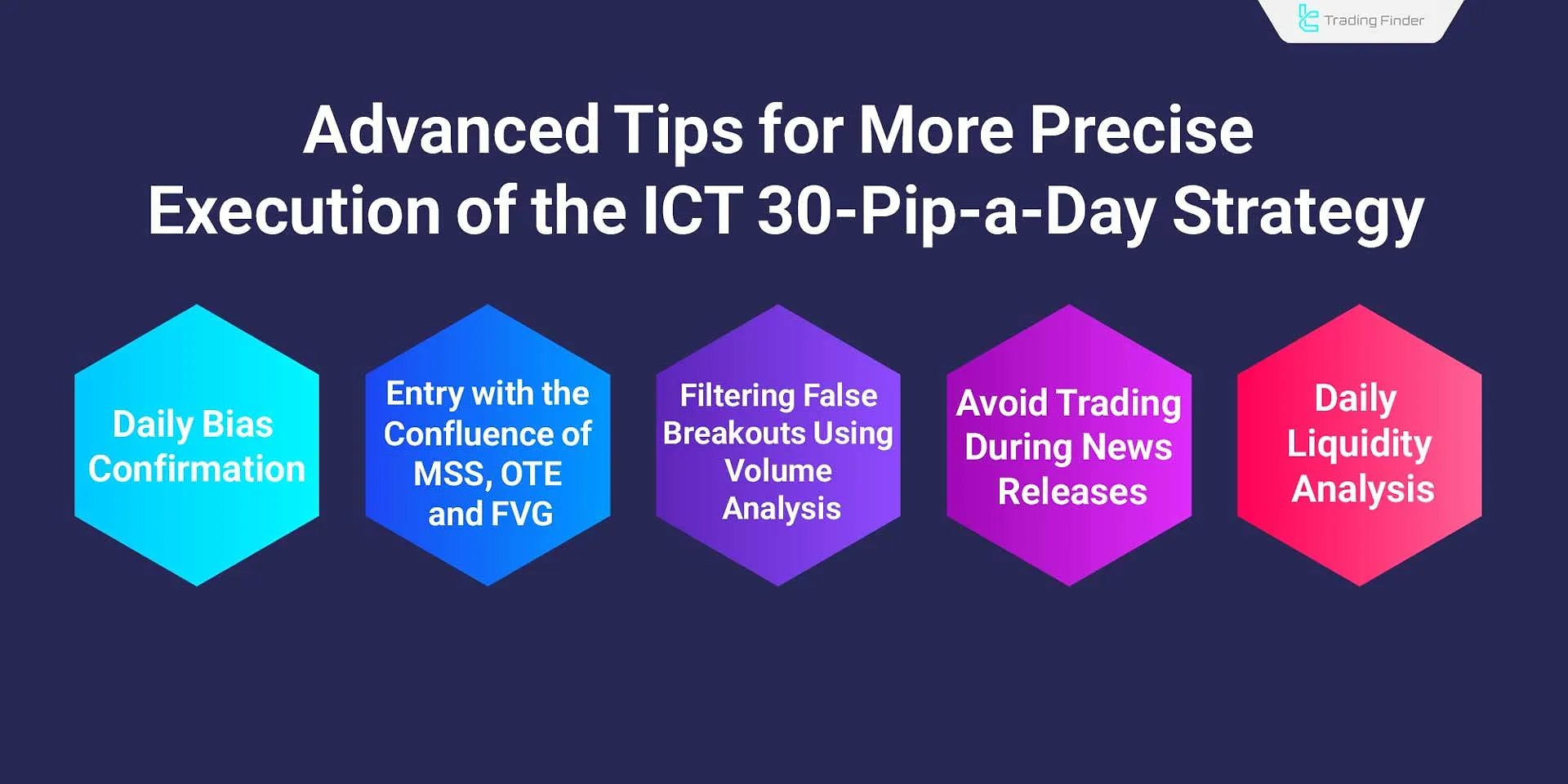 Trading Finder

Advanced Tips for More Precise Execution of the ICT 30-Pip-a-Day Strategy

Daily Bias Confirmation

Entry with the Confluence of MSS, OTE and FVG

Filtering False Breakouts Using Volume Analysis

Avoid Trading During News Releases

Daily Liquidity Analysis